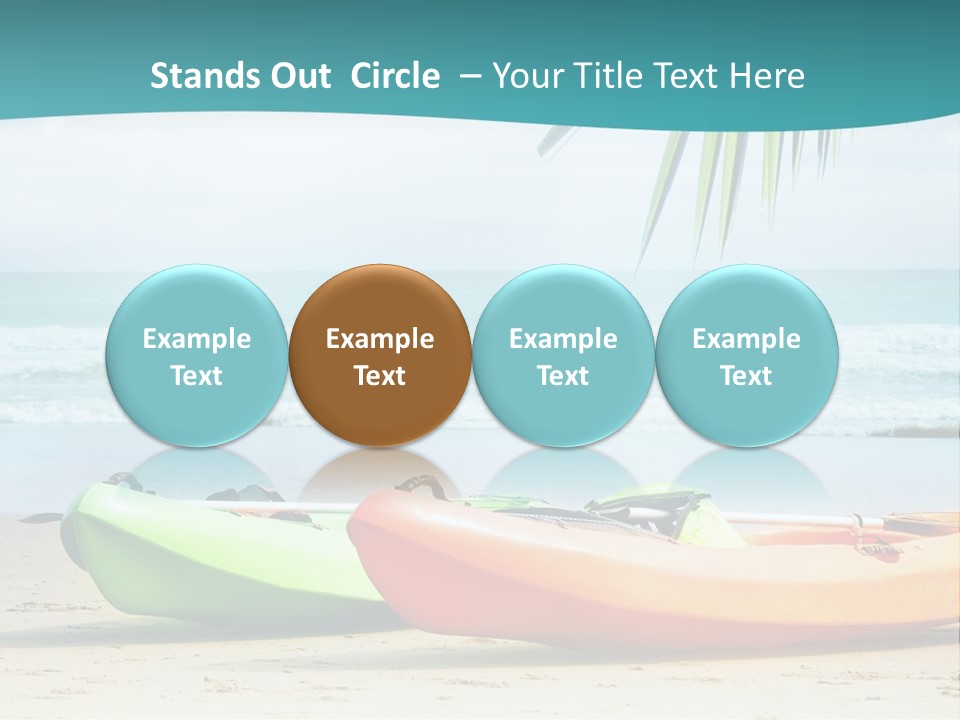 Stands Out Circle – Your Title Text Here

Example Text

Example Text

Example Text

Example Text